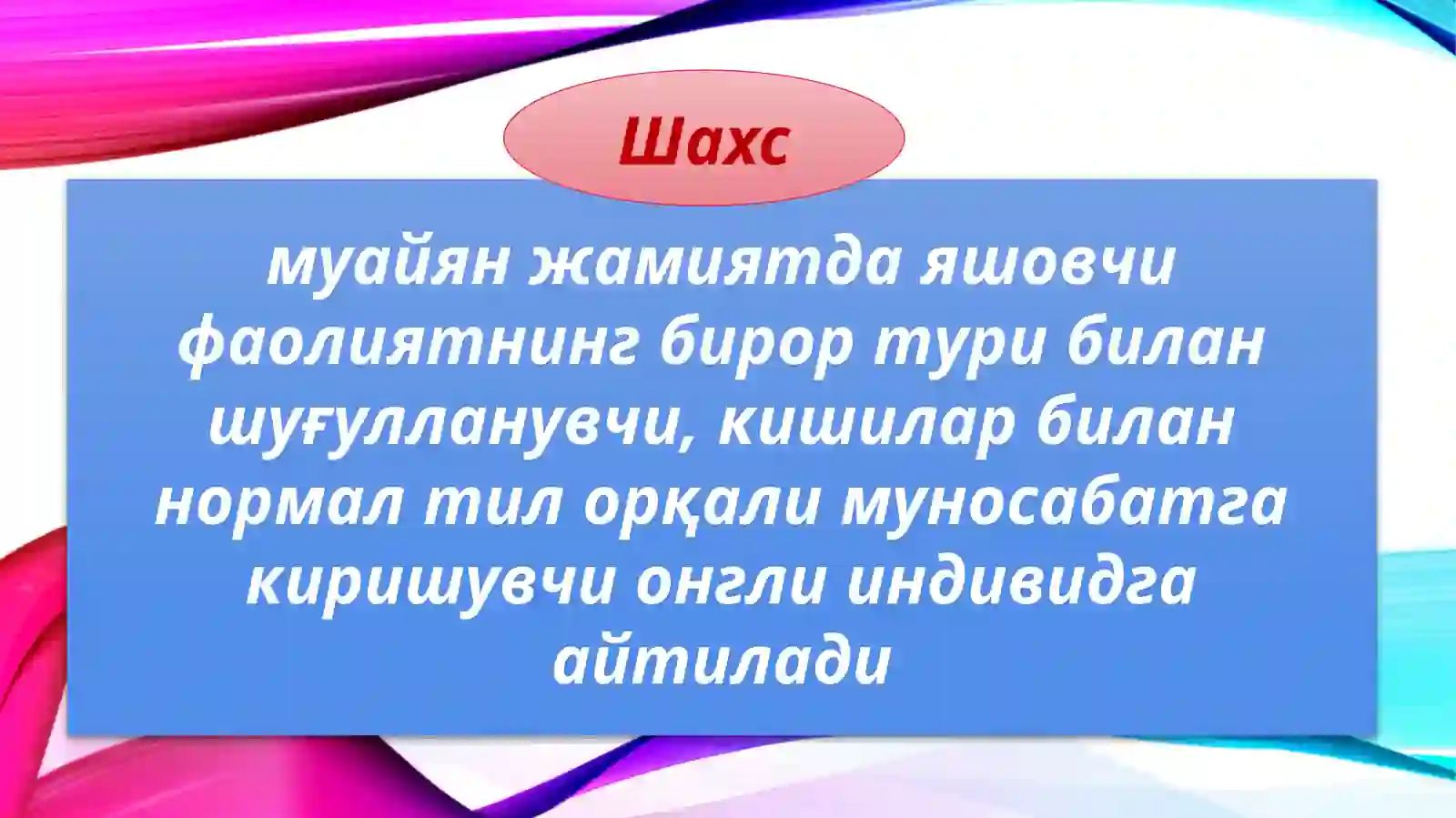 Шахс

муайян жамиятда яшовчи фаолиятнинг бирор тури билан шуғулланувчи, кишилар билан нормал тил орқали муносабатга киришувчи онгли индивидга айтилади